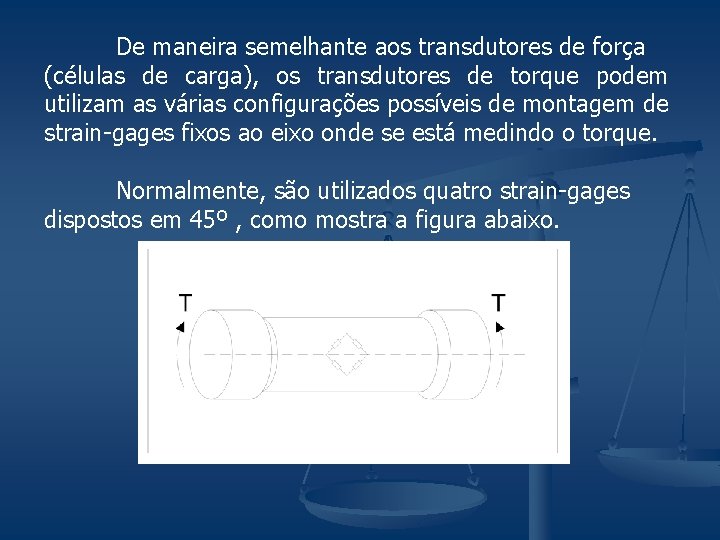 De maneira semelhante aos transdutores de força (células de carga), os transdutores de torque podem utilizam as várias configurações possíveis de montagem de strain-gages fixos ao eixo onde se está medindo o torque.

Normalmente, são utilizados quatro strain-gages dispostos em 45º , como mostra a figura abaixo.

T

T